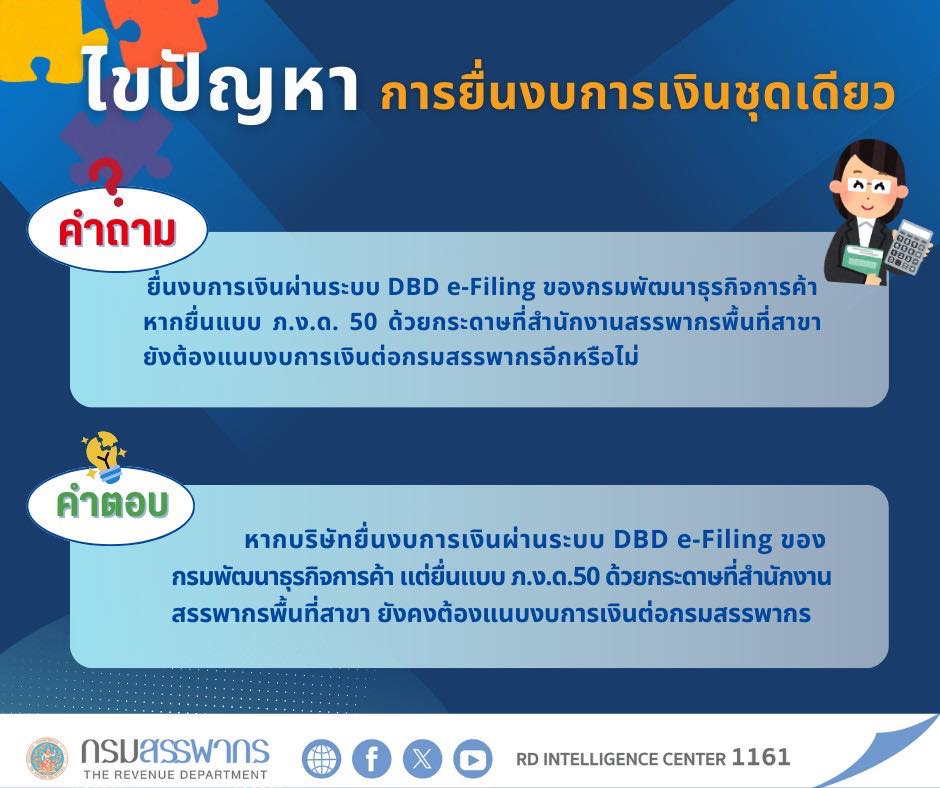 ไขปัญหา การยื่นงบการเงินชุดเดียว

คำถาม

ยื่นงบการเงินผ่านระบบ DBD e-Filing ของกรมพัฒนาธุรกิจการค้า หากยื่นแบบ ภ.ง.ด. 50 ด้วยกระดาษที่สำนักงานสรรพากรพื้นที่สาขา ยังต้องแนบงบการเงินต่อกรมสรรพากรอีกหรือไม่

คำตอบ

หากบริษัทยื่นงบการเงินผ่านระบบ DBD e-Filing ของกรมพัฒนาธุรกิจการค้า แต่ยื่นแบบ ภ.ง.ด.50 ด้วยกระดาษที่สำนักงานสรรพากรพื้นที่สาขา ยังคงต้องแนบงบการเงินต่อกรมสรรพากร

กรมสรรพากร
THE REVENUE DEPARTMENT

RD INTELLIGENCE CENTER 1161